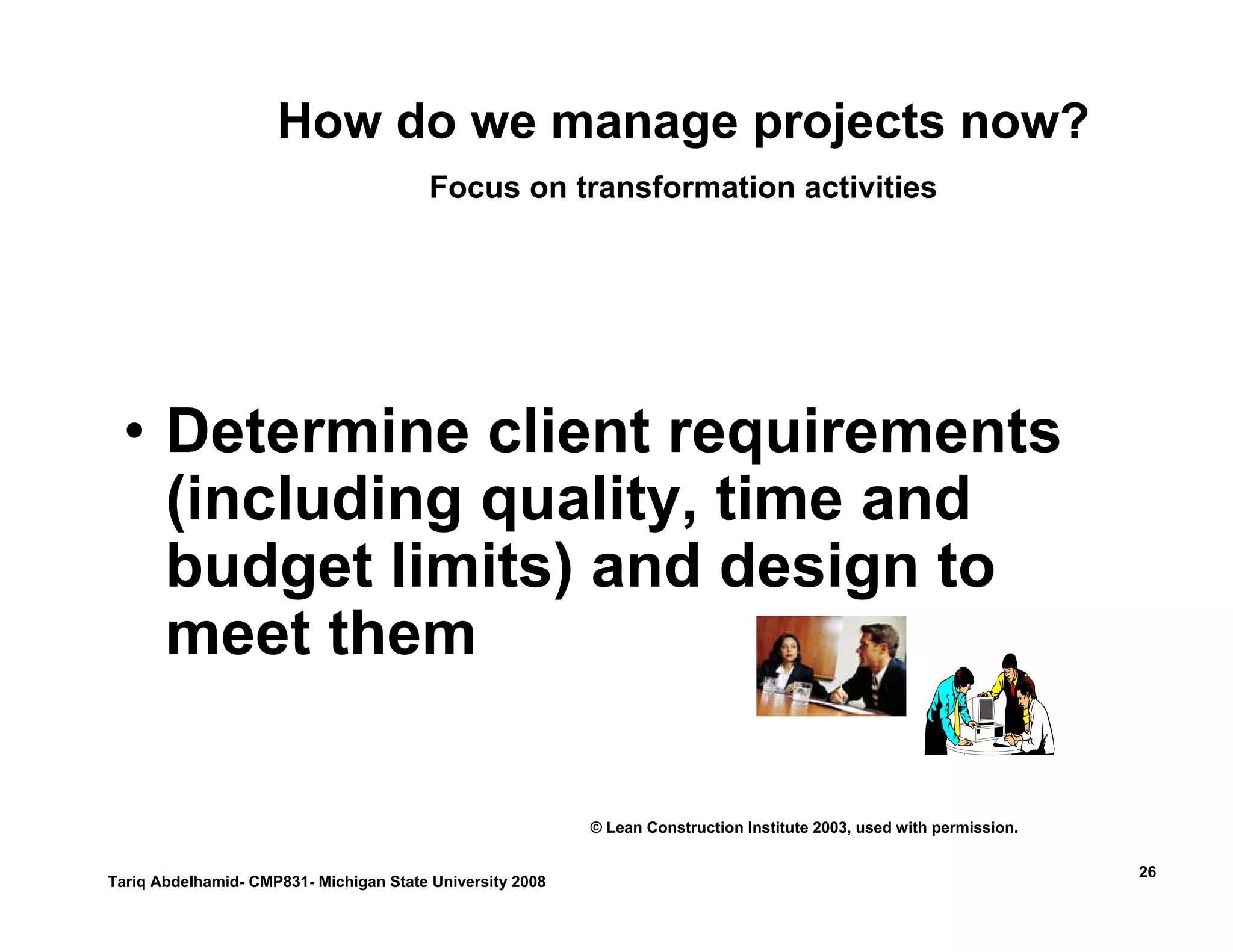 How do we manage projects now?

Focus on transformation activities

• Determine client requirements (including quality, time and budget limits) and design to meet them

© Lean Construction Institute 2003, used with permission.

Tariq Abdelhamid- CMP831- Michigan State University 2008

26